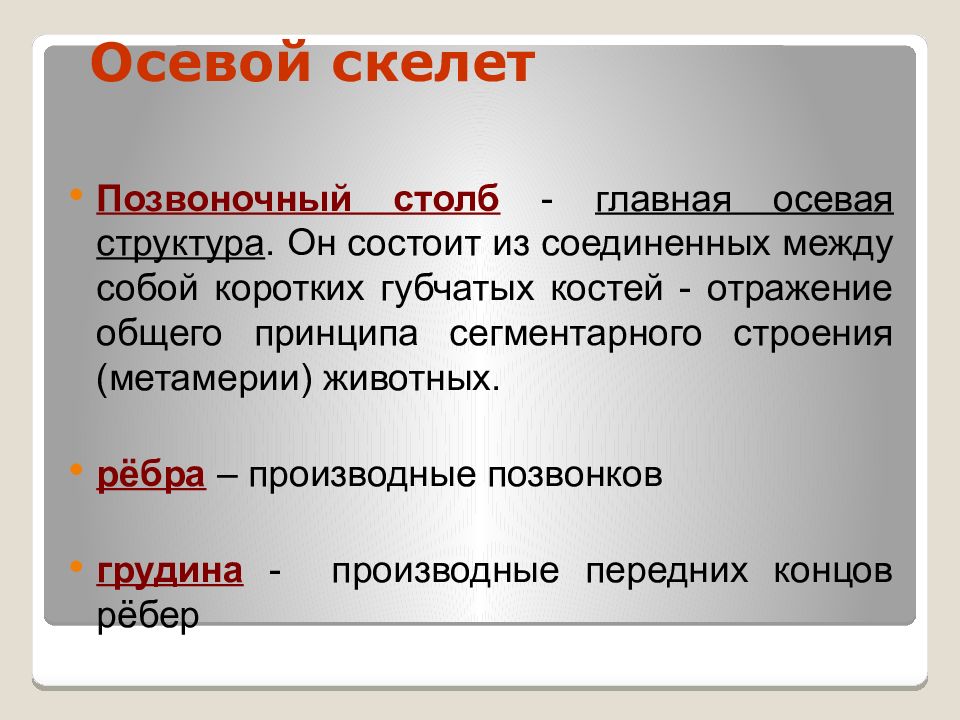 Осевой скелет

• Позвоночный столб - главная осевая структура. Он состоит из соединенных между собой коротких губчатых костей - отражение общего принципа сегментарного строения (метамерии) животных.

• рёбра – производные позвонков

• грудина - производные передних концов рёбер